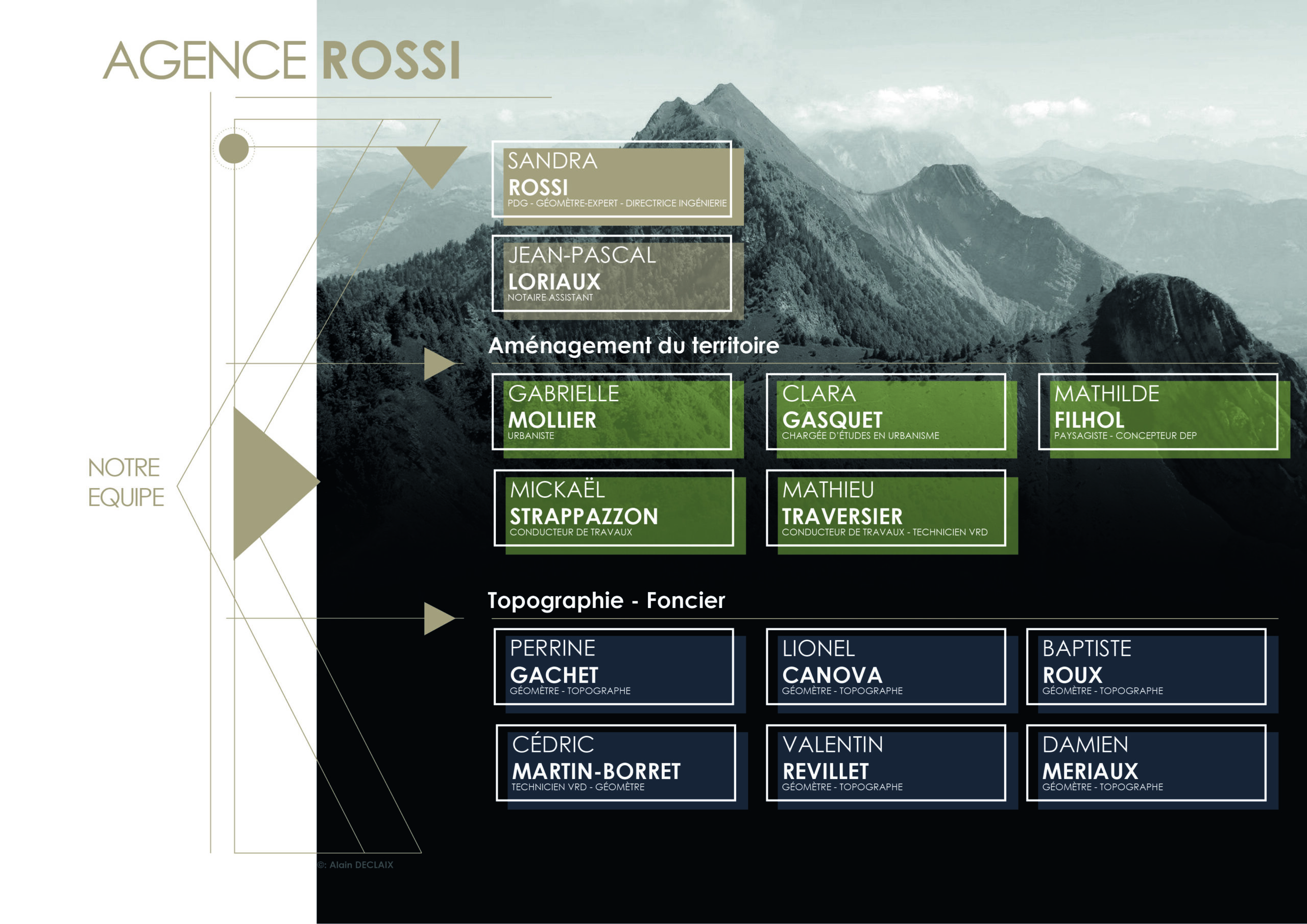 AGENCE ROSSI

NOTRE EQUIPE

SANDRA
ROSSI
PDG - GÉOMÈTRE-EXPERT - DIRECTRICE INGÉNIERIE

JEAN-PASCAL
LORIAUX
NOTAIRE ASSISTANT

Aménagement du territoire

GABRIELLE
MOLLIER
URBANISTE

CLARA
GASQUET
CHARGÉE D'ÉTUDES EN URBANISME

MATHILDE
FILHOL
PAYSAGISTE - CONCEPTEUR DEP

MICKAËL
STRAPPAZZON
CONDUCTEUR DE TRAVAUX

MATHIEU
TRAVERSIER
CONDUCTEUR DE TRAVAUX - TECHNICIEN VRD

Topographie - Foncier

PERRINE
GACHET
GÉOMÈTRE - TOPOGRAPHE

LIONEL
CANOVA
GÉOMÈTRE - TOPOGRAPHE

BAPTISTE
ROUX
GÉOMÈTRE - TOPOGRAPHE

CÉDRIC
MARTIN-BORRET
TECHNICIEN VRD - GÉOMÈTRE

VALENTIN
REVILLET
GÉOMÈTRE - TOPOGRAPHE

DAMIEN
MERIAUX
GÉOMÈTRE - TOPOGRAPHE

©: Alain DECLAIX